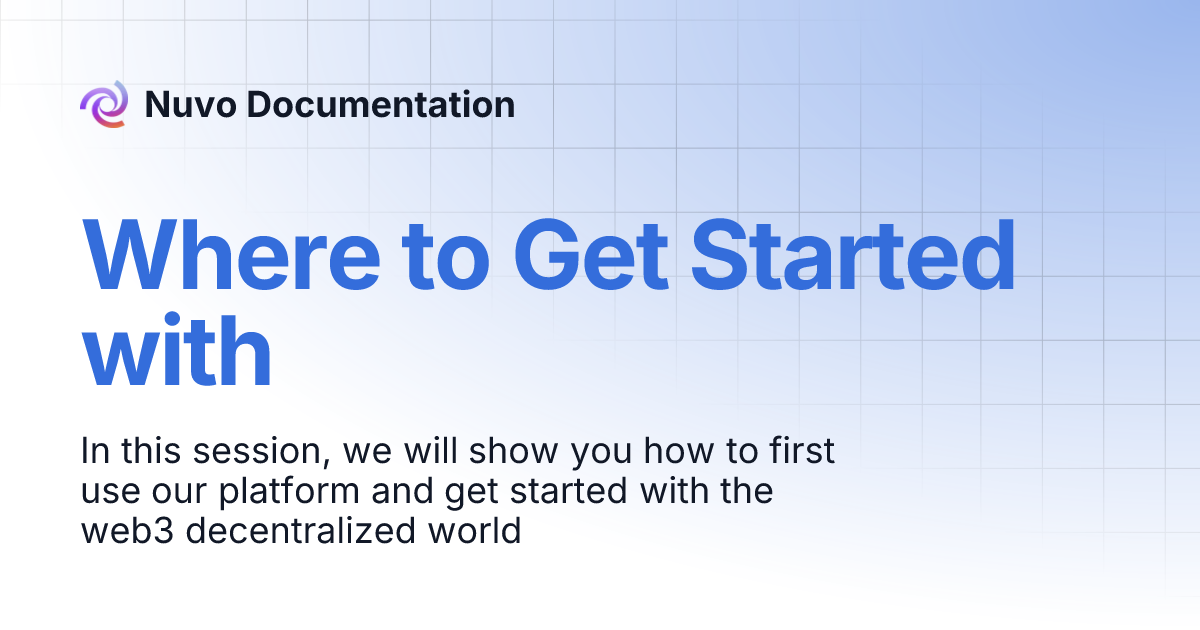 Nuvo Documentation

Where to Get Started with

In this session, we will show you how to first use our platform and get started with the web3 decentralized world